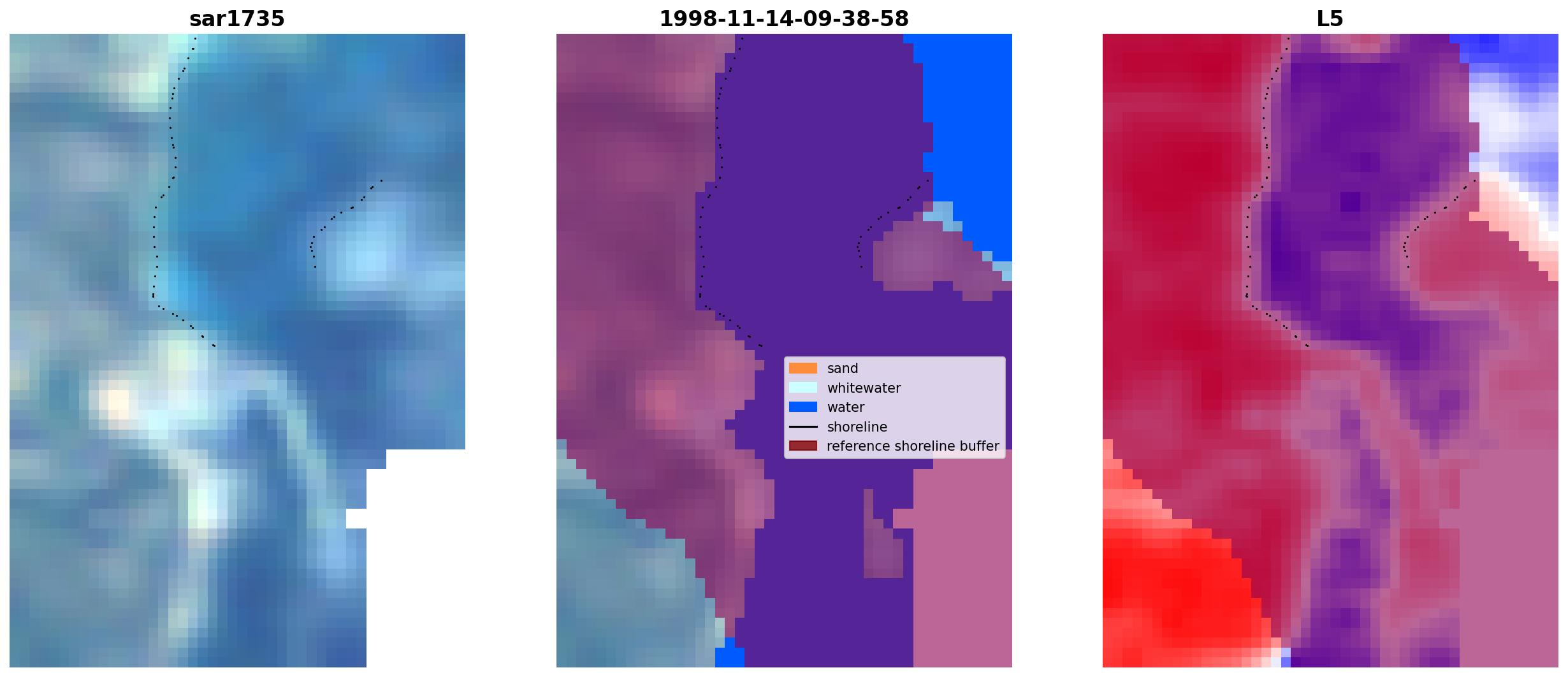 sar1735

1998-11-14-09-38-58

sand
whitewater
water
shoreline
reference shoreline buffer

L5